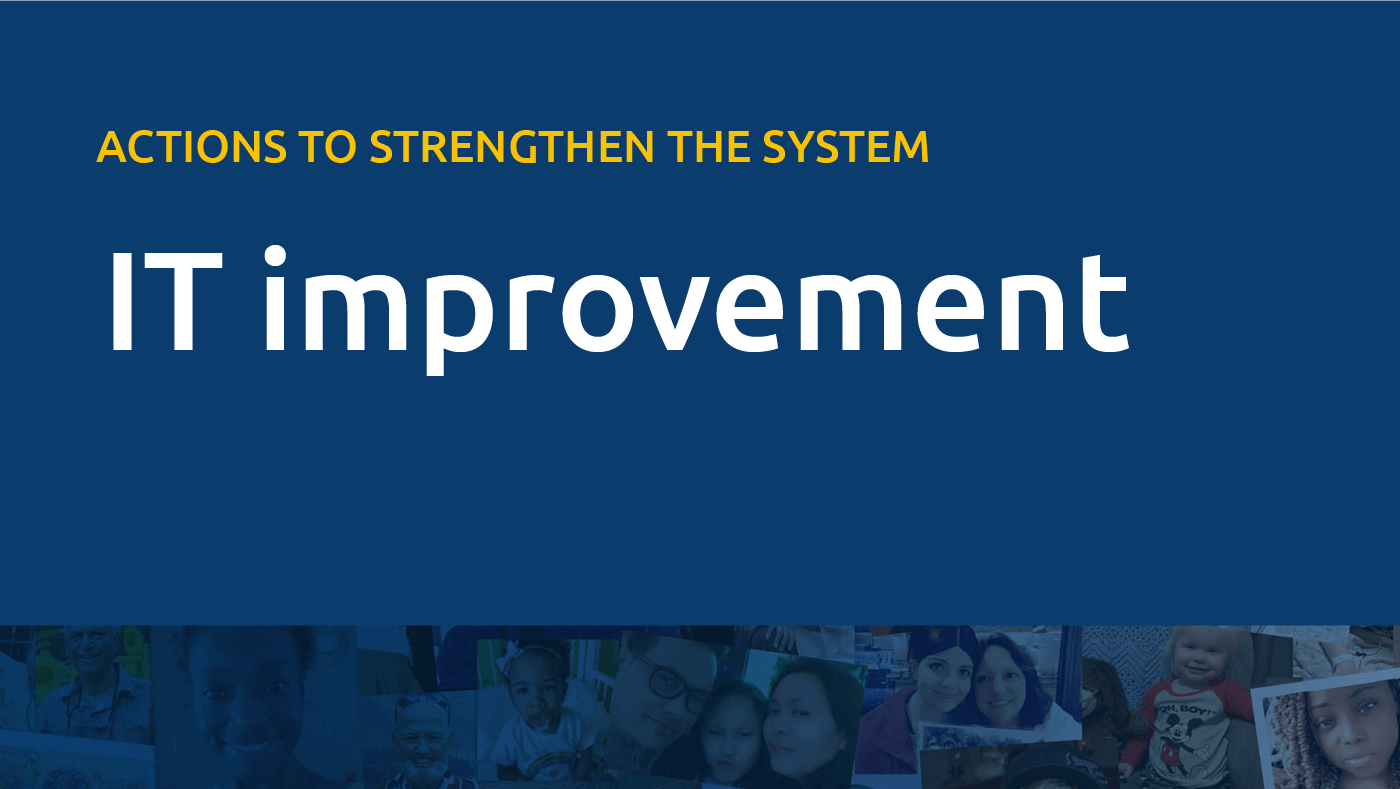 ACTIONS TO STRENGTHEN THE SYSTEM

IT improvement

OH, BOY!